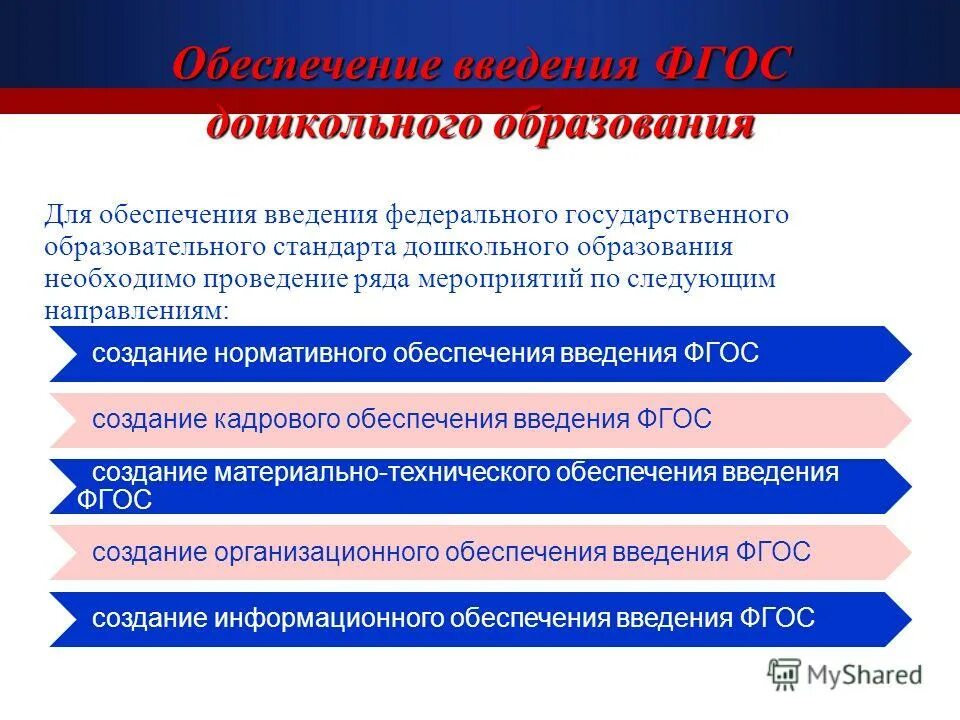 Обеспечение введения ФГОС дошкольного образования

Для обеспечения введения федерального государственного образовательного стандарта дошкольного образования необходимо проведение ряда мероприятий по следующим направлениям:

создание нормативного обеспечения введения ФГОС

создание кадрового обеспечения введения ФГОС

создание материально-технического обеспечения введения ФГОС

создание организационного обеспечения введения ФГОС

создание информационного обеспечения введения ФГОС

MyShared